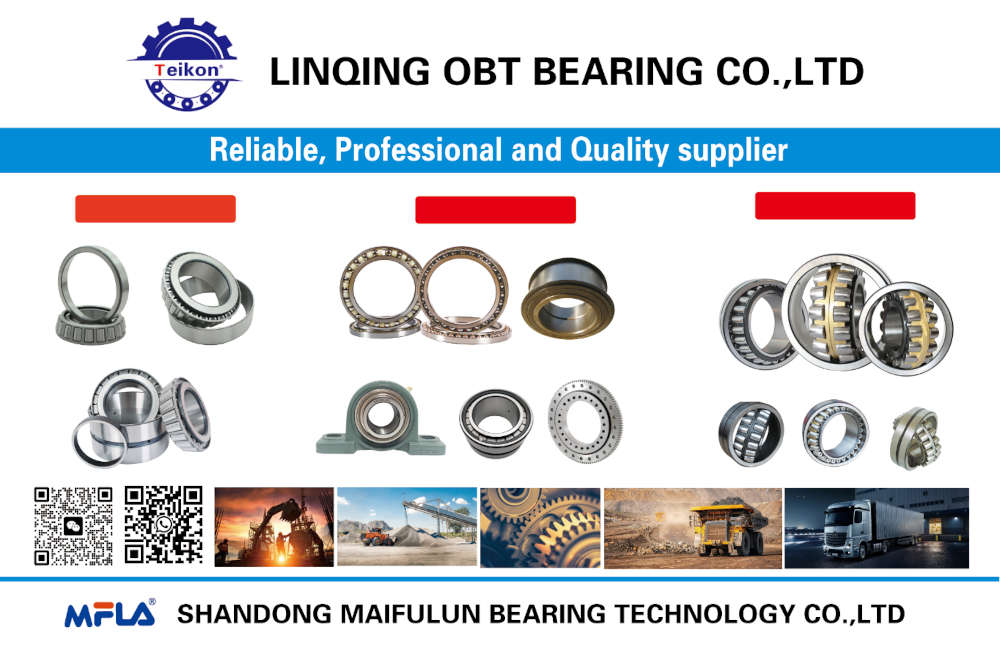 Teikon®

LINQING OBT BEARING CO.,LTD

Reliable, Professional and Quality supplier

MFLA®

SHANDONG MAIFULUN BEARING TECHNOLOGY CO.,LTD